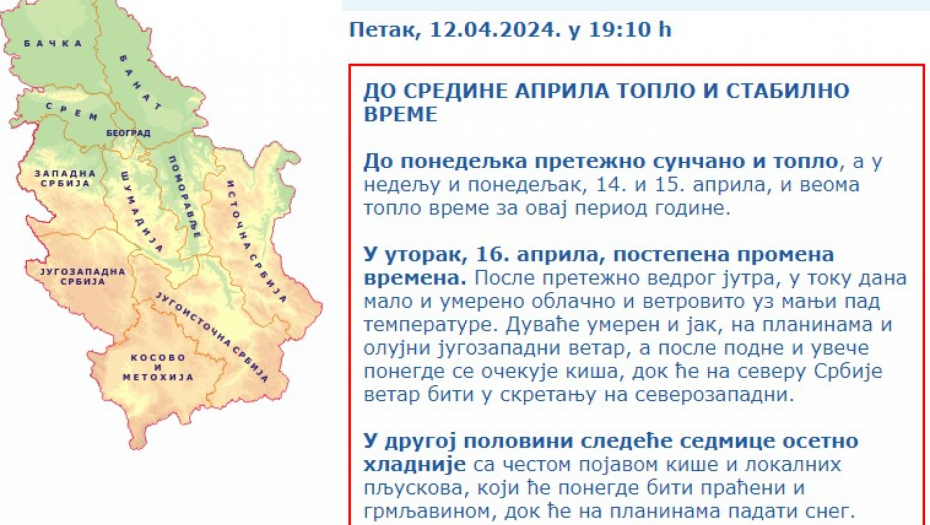 БАЧКА
БАНАТ
СРЕМ
БЕОГРАД
ЗАПАДНА СРБИЈА
ШУМАДИЈА
ПОМОРАВЉЕ
ИСТОЧНА СРБИЈА
ЈУГОЗАПАДНА СРБИЈА
ЈУГОИСТОЧНА СРБИЈА
КОСОВО И МЕТОХИЈА

Петак, 12.04.2024. у 19:10 h

ДО СРЕДИНЕ АПРИЛА ТОПЛО И СТАБИЛНО ВРЕМЕ

До понедељка претежно сунчано и топло, а у недељу и понедељак, 14. и 15. априла, и веома топло време за овај период године.

У уторак, 16. априла, постепена промена времена. После претежно ведрог јутра, у току дана мало и умерено облачно и ветровито уз мањи пад температуре. Дуваће умерен и јак, на планинама и олујни југозападни ветар, а после подне и увече понегде се очекује киша, док ће на северу Србије ветар бити у скретању на северозападни.

У другој половини следеће седмице осетно хладније са честом појавом кише и локалних пљускова, који ће понегде бити праћени и грмљавином, док ће на планинама падати снег.